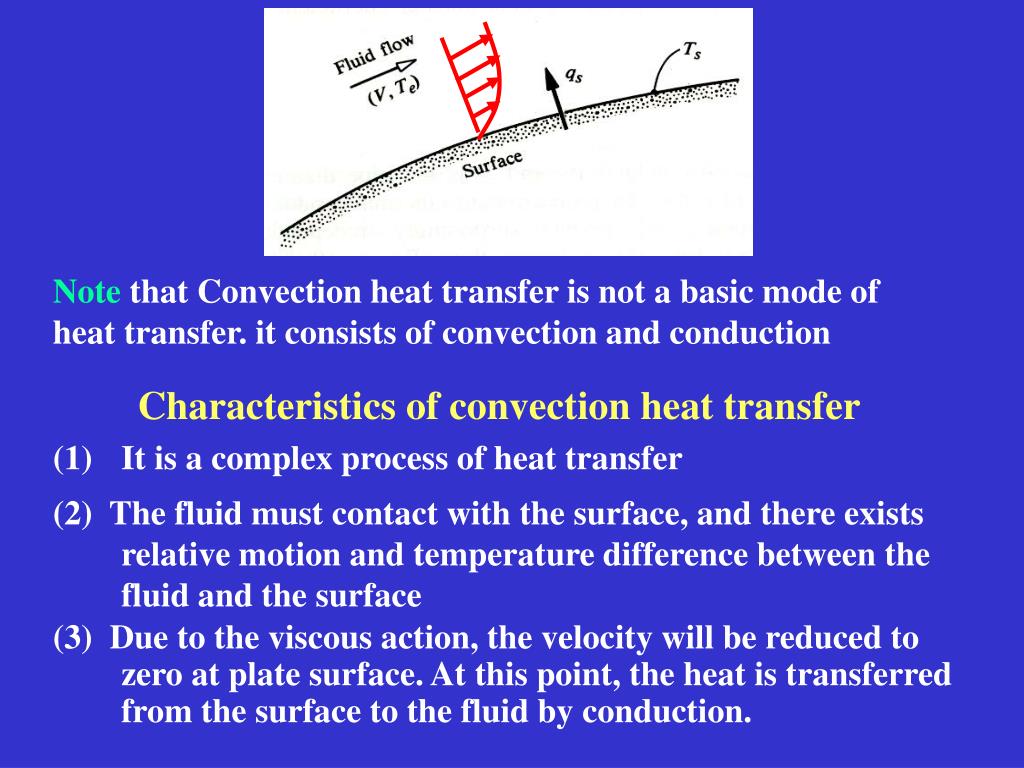 Fluid flow
$(V, T_e)$
$q_s$
$T_s$
Surface

Note that Convection heat transfer is not a basic mode of heat transfer. it consists of convection and conduction

Characteristics of convection heat transfer

(1) It is a complex process of heat transfer

(2) The fluid must contact with the surface, and there exists relative motion and temperature difference between the fluid and the surface

(3) Due to the viscous action, the velocity will be reduced to zero at plate surface. At this point, the heat is transferred from the surface to the fluid by conduction.